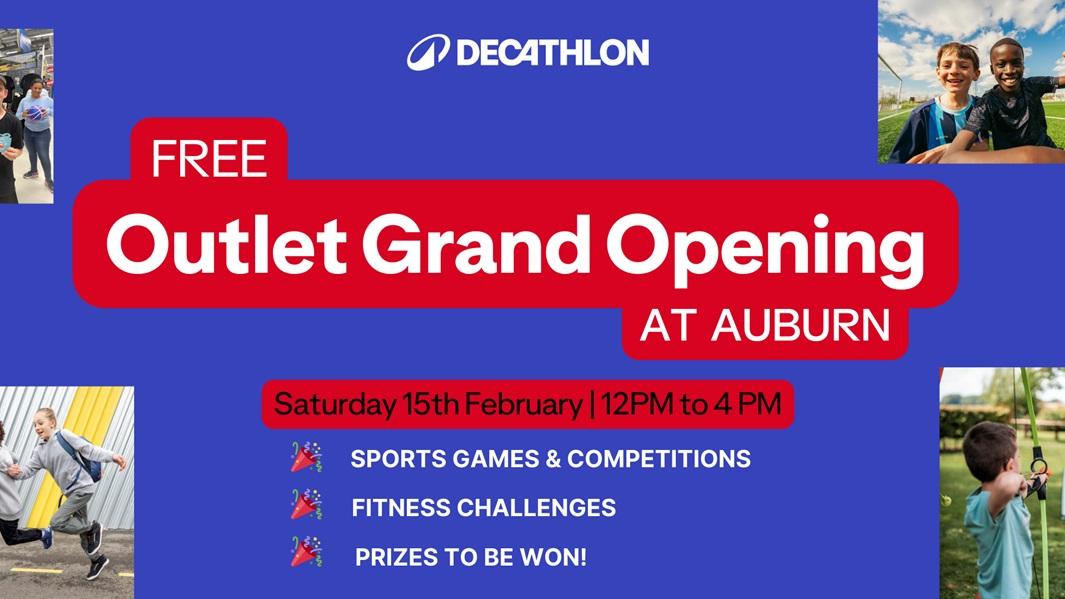 DECATHLON

FREE

Outlet Grand Opening

AT AUBURN

Saturday 15th February | 12PM to 4 PM

🎉 SPORTS GAMES & COMPETITIONS

🎉 FITNESS CHALLENGES

🎉 PRIZES TO BE WON!